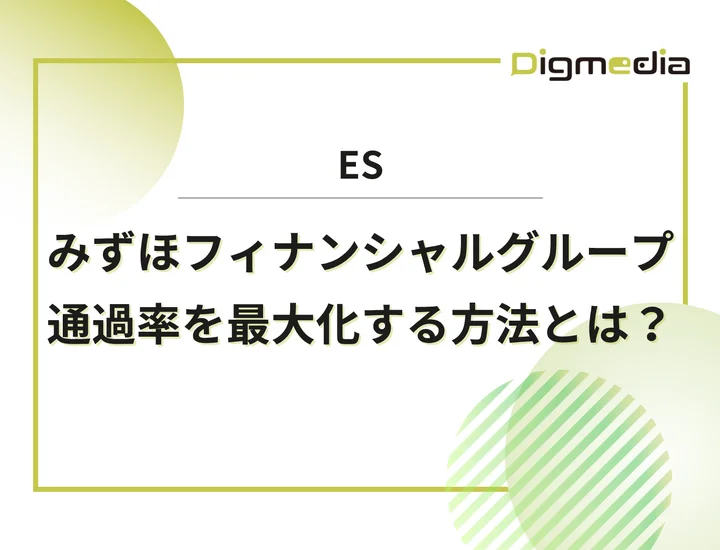 Digmedia

ES

みずほフィナンシャルグループ
通過率を最大化する方法とは？